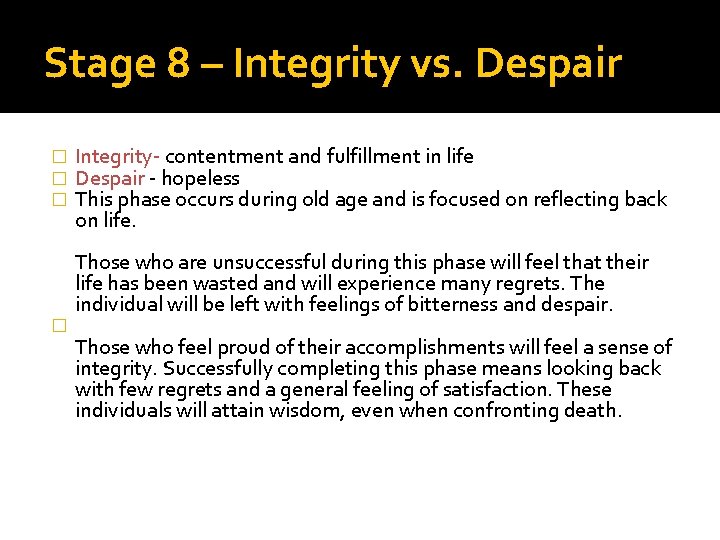 Stage 8 – Integrity vs. Despair

Integrity- contentment and fulfillment in life
Despair - hopeless
This phase occurs during old age and is focused on reflecting back on life.

Those who are unsuccessful during this phase will feel that their life has been wasted and will experience many regrets. The individual will be left with feelings of bitterness and despair.

Those who feel proud of their accomplishments will feel a sense of integrity. Successfully completing this phase means looking back with few regrets and a general feeling of satisfaction. These individuals will attain wisdom, even when confronting death.